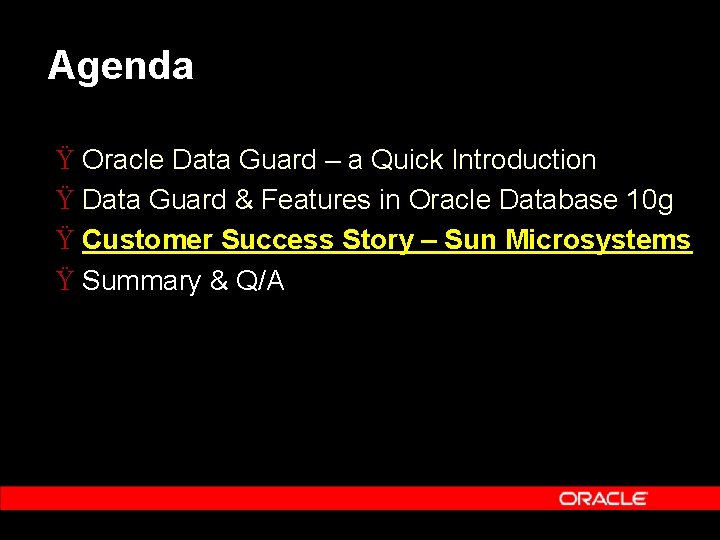 Agenda

Ÿ Oracle Data Guard – a Quick Introduction
Ÿ Data Guard & Features in Oracle Database 10g
Ÿ Customer Success Story – Sun Microsystems
Ÿ Summary & Q/A

ORACLE